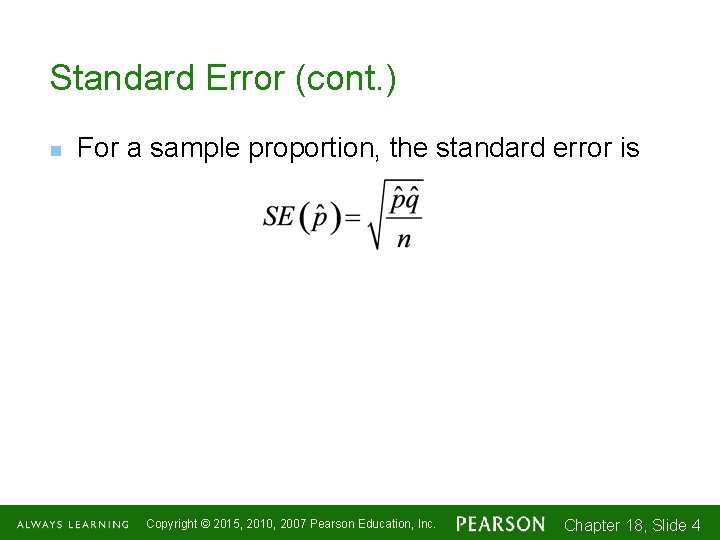 Standard Error (cont.)

For a sample proportion, the standard error is

$SE(\hat{p}) = \sqrt{\frac{\hat{p}\hat{q}}{n}}$

ALWAYS LEARNING Copyright © 2015, 2010, 2007 Pearson Education, Inc. PEARSON Chapter 18, Slide 4